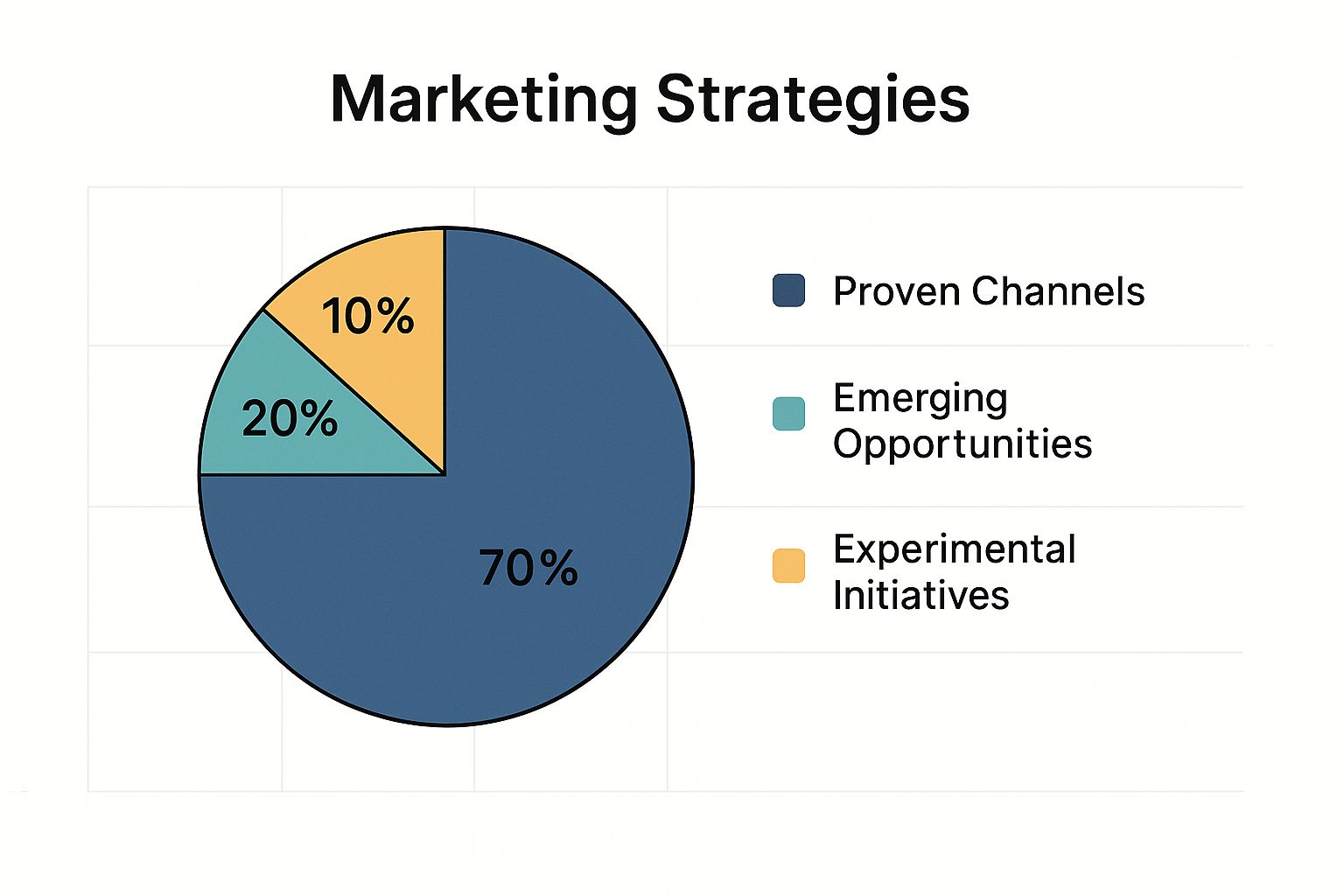 Marketing Strategies

10%

20%

70%

Proven Channels

Emerging Opportunities

Experimental Initiatives